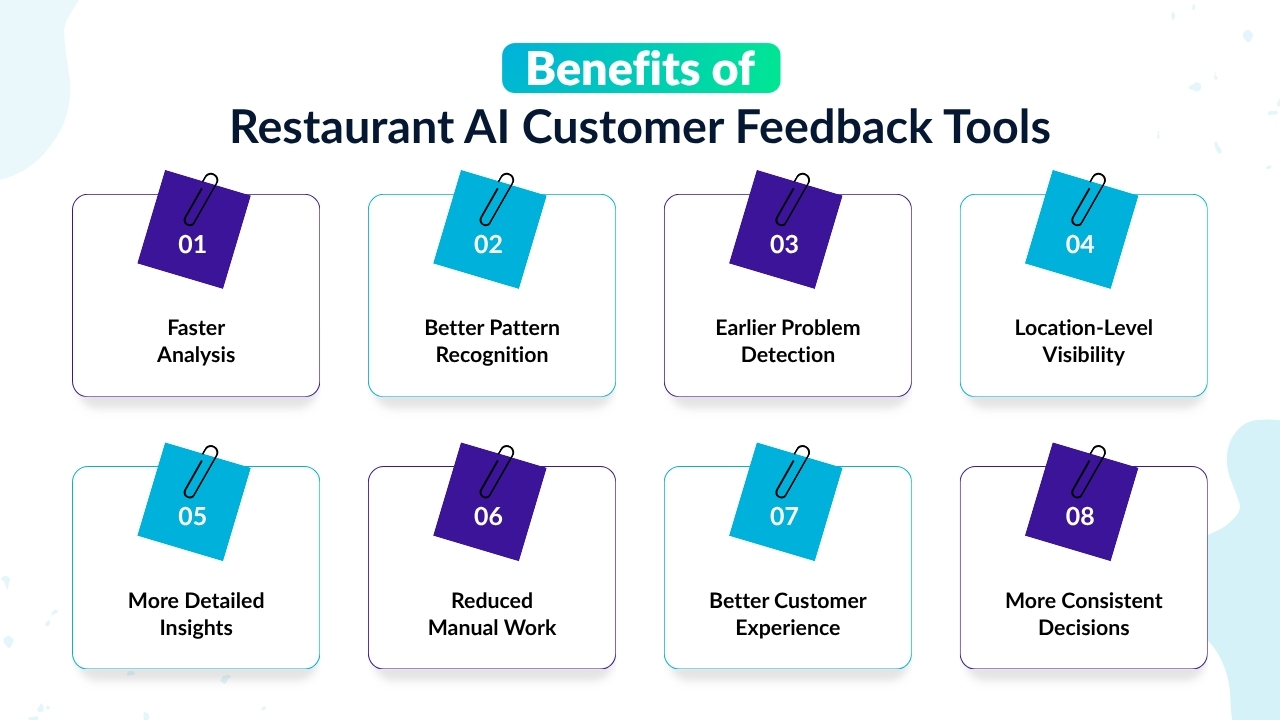 Benefits of
Restaurant AI Customer Feedback Tools

01
Faster Analysis

02
Better Pattern Recognition

03
Earlier Problem Detection

04
Location-Level Visibility

05
More Detailed Insights

06
Reduced Manual Work

07
Better Customer Experience

08
More Consistent Decisions